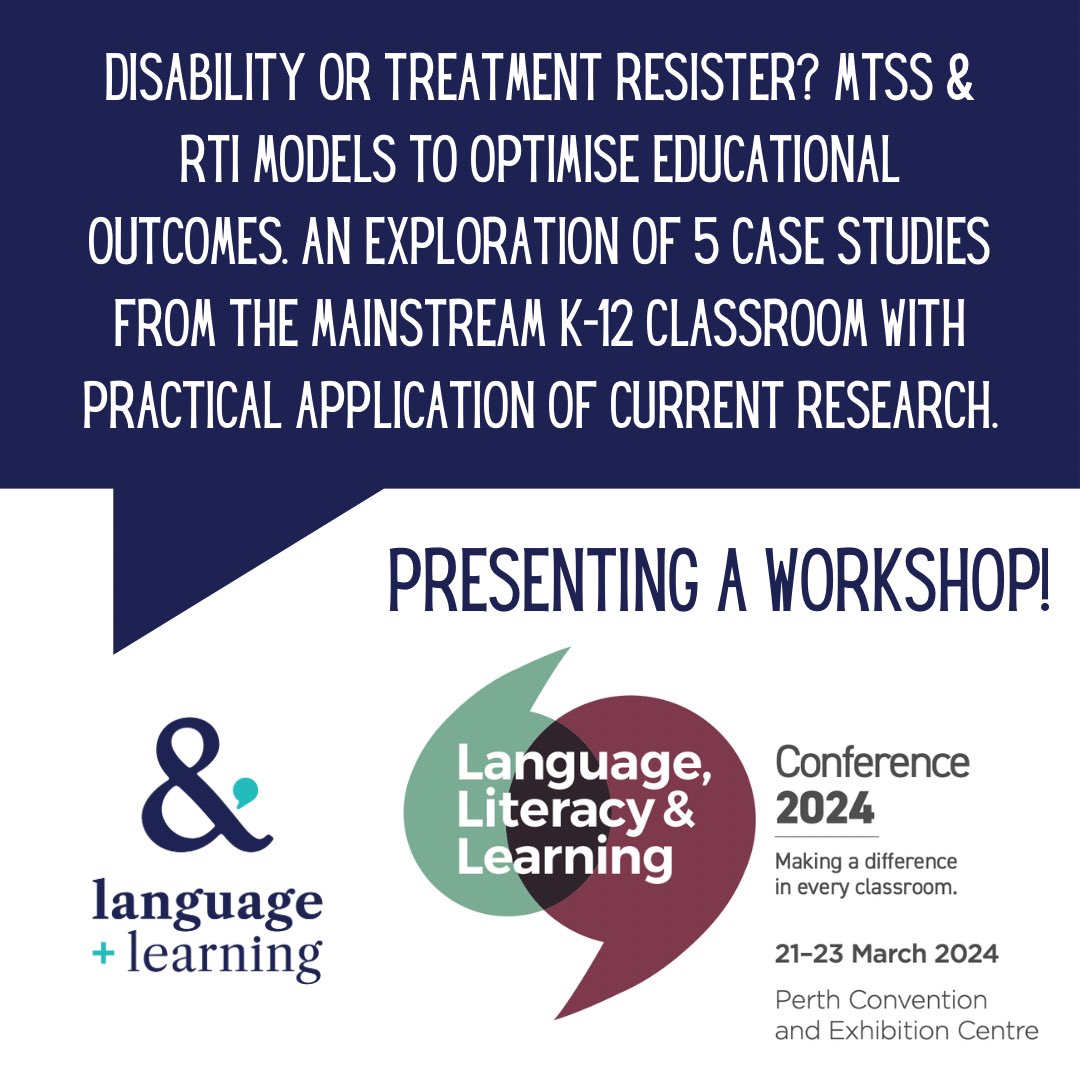 DISABILITY OR TREATMENT RESISTER? MTSS & RTI MODELS TO OPTIMISE EDUCATIONAL OUTCOMES. AN EXPLORATION OF 5 CASE STUDIES FROM THE MAINSTREAM K-12 CLASSROOM WITH PRACTICAL APPLICATION OF CURRENT RESEARCH.

PRESENTING A WORKSHOP!

&
language
+ learning

Language, Literacy & Learning

Conference
2024

Making a difference in every classroom.

21–23 March 2024

Perth Convention and Exhibition Centre